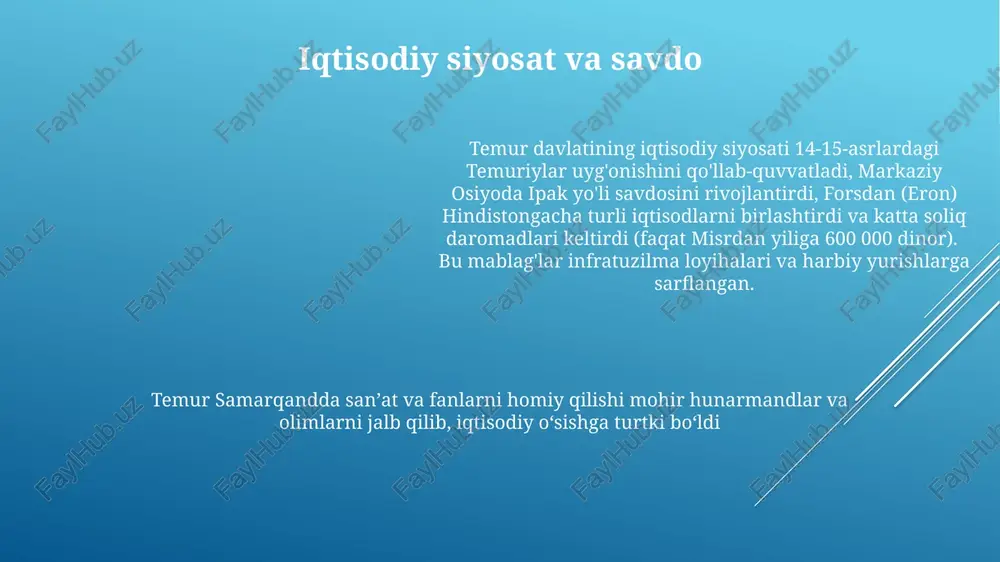 Iqtisodiy siyosat va savdo

Temur davlatining iqtisodiy siyosati 14-15-asrlardagi Temuriylar uyg'onishini qo'llab-quvvatladi, Markaziy Osiyoda Ipak yo'li savdosini rivojlantirdi, Forsdan (Eron) Hindistongacha turli iqtisodlarni birlashtirdi va katta soliq daromadlari keltirdi (faqat Misrdan yiliga 600 000 dinor). Bu mablag'lar infratuzilma loyihalari va harbiy yurishlarga sarflangan.

Temur Samarqandda san’at va fanlarni homiy qilishi mohir hunarmandlar va olimlarni jalb qilib, iqtisodiy o‘sishga turtki bo‘ldi

FaylHub.uz